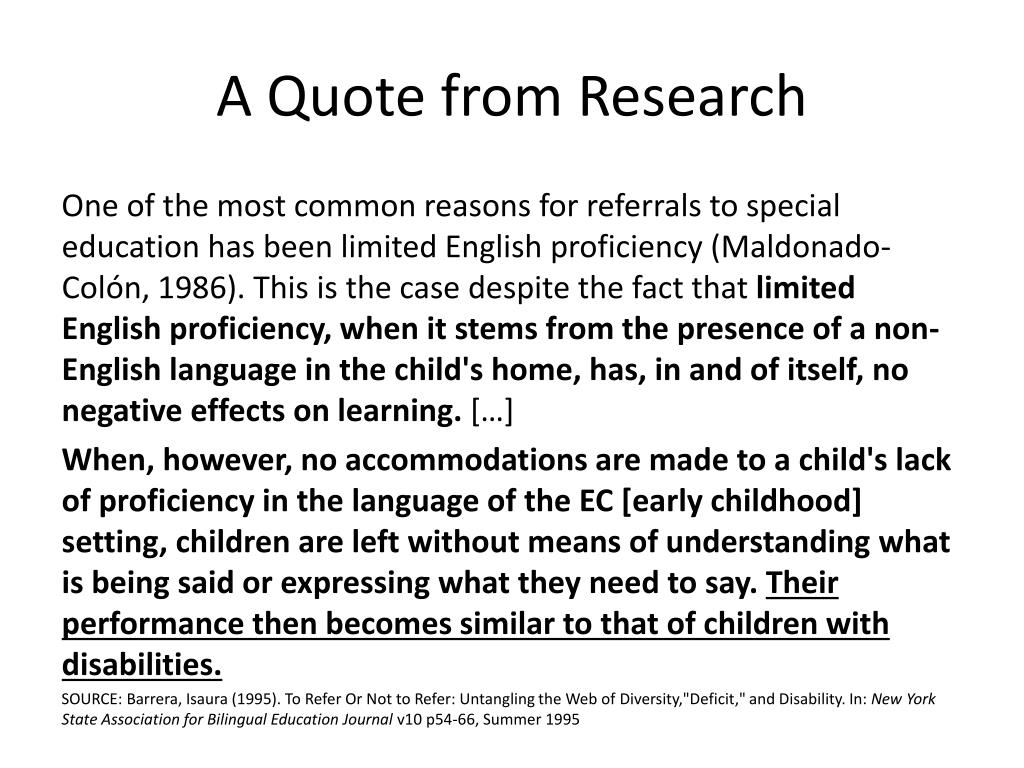 A Quote from Research

One of the most common reasons for referrals to special education has been limited English proficiency (Maldonado-Colón, 1986). This is the case despite the fact that limited English proficiency, when it stems from the presence of a non-English language in the child's home, has, in and of itself, no negative effects on learning. […]

When, however, no accommodations are made to a child's lack of proficiency in the language of the EC [early childhood] setting, children are left without means of understanding what is being said or expressing what they need to say. Their performance then becomes similar to that of children with disabilities.

SOURCE: Barrera, Isaura (1995). To Refer Or Not to Refer: Untangling the Web of Diversity,"Deficit," and Disability. In: New York State Association for Bilingual Education Journal v10 p54-66, Summer 1995